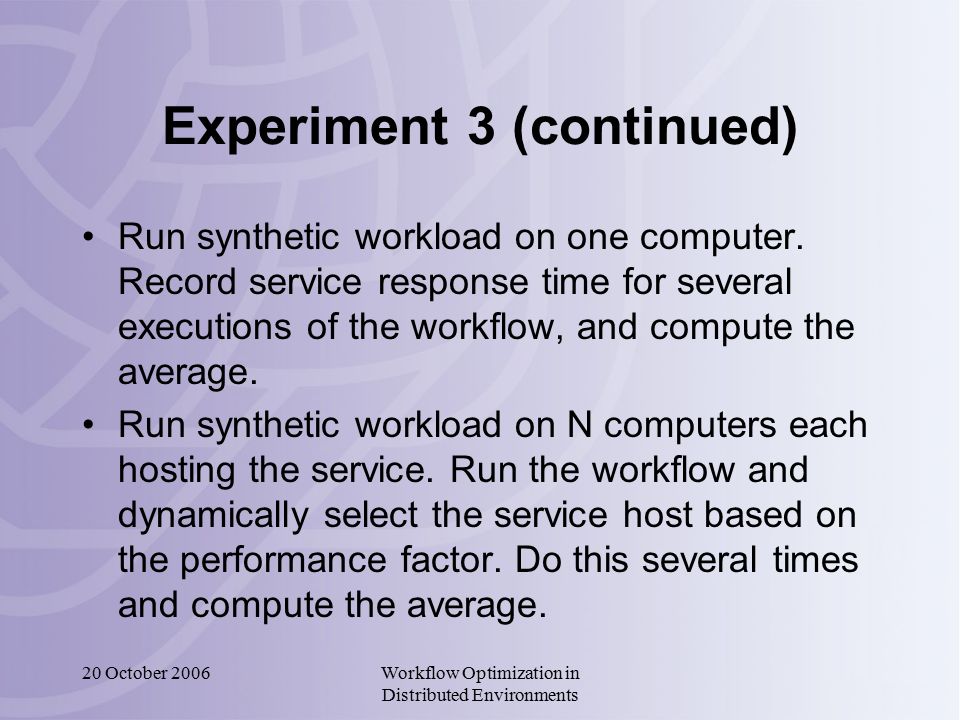 Experiment 3 (continued)

• Run synthetic workload on one computer. Record service response time for several executions of the workflow, and compute the average.

• Run synthetic workload on N computers each hosting the service. Run the workflow and dynamically select the service host based on the performance factor. Do this several times and compute the average.

20 October 2006

Workflow Optimization in Distributed Environments